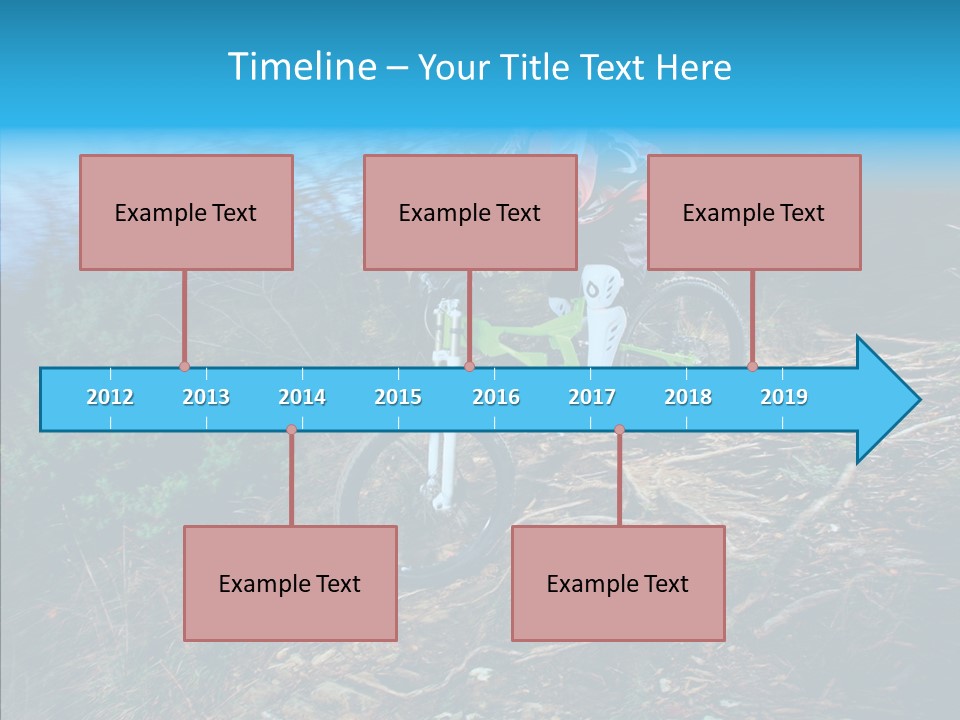 Timeline – Your Title Text Here

Example Text

Example Text

Example Text

2012 2013 2014 2015 2016 2017 2018 2019

Example Text

Example Text